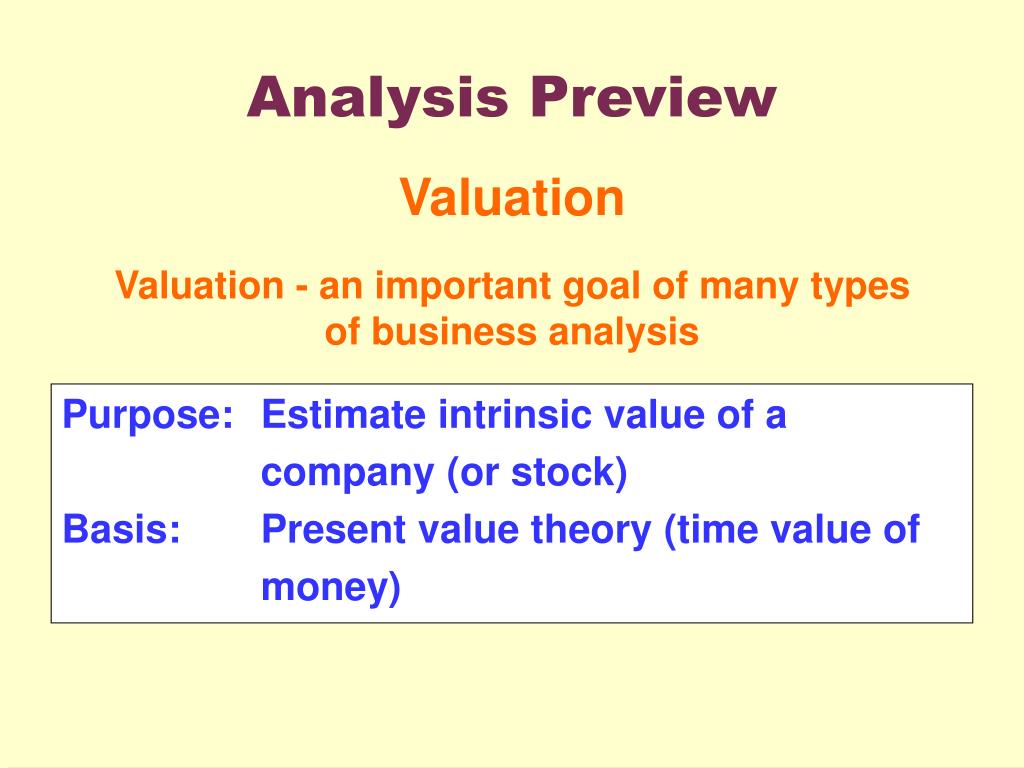 Analysis Preview

Valuation

Valuation - an important goal of many types of business analysis

Purpose: Estimate intrinsic value of a company (or stock)
Basis: Present value theory (time value of money)